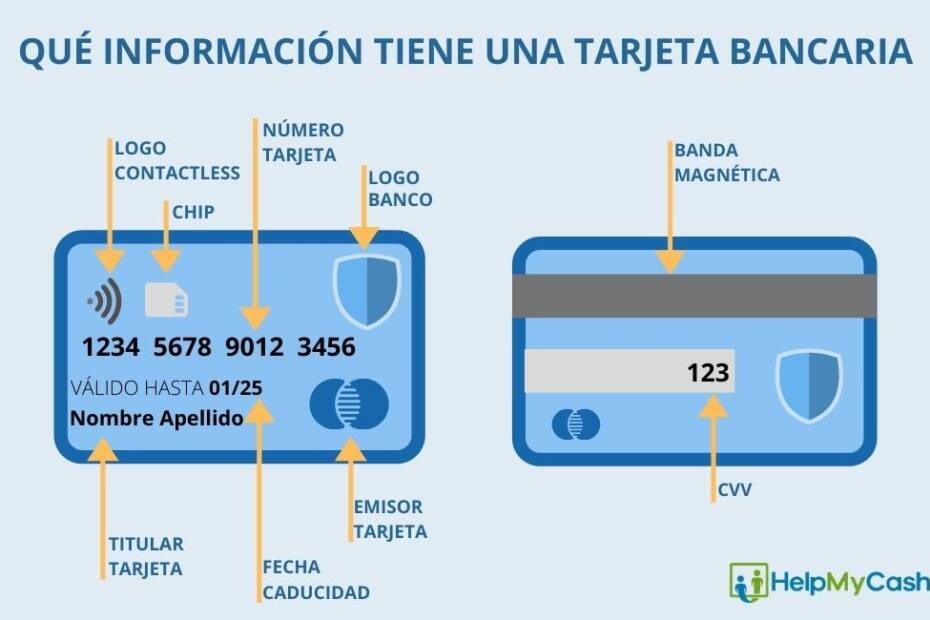 QUÉ INFORMACIÓN TIENE UNA TARJETA BANCARIA

LOGO CONTACTLESS

CHIP

NÚMERO TARJETA

LOGO BANCO

1234 5678 9012 3456

VÁLIDO HASTA 01/25

Nombre Apellido

TITULAR TARJETA

FECHA CADUCIDAD

EMISOR TARJETA

BANDA MAGNÉTICA

123

CVV

HelpMyCash